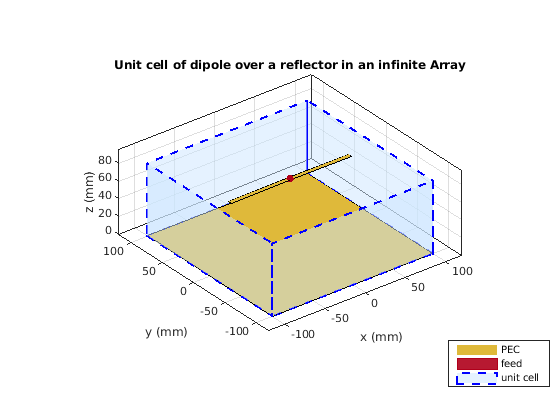 Unit cell of dipole over a reflector in an infinite Array

80
60
40
20
0
z (mm)

100
50
0
-50
-100
y (mm)

-100
-50
0
50
100
x (mm)

PEC
feed
unit cell